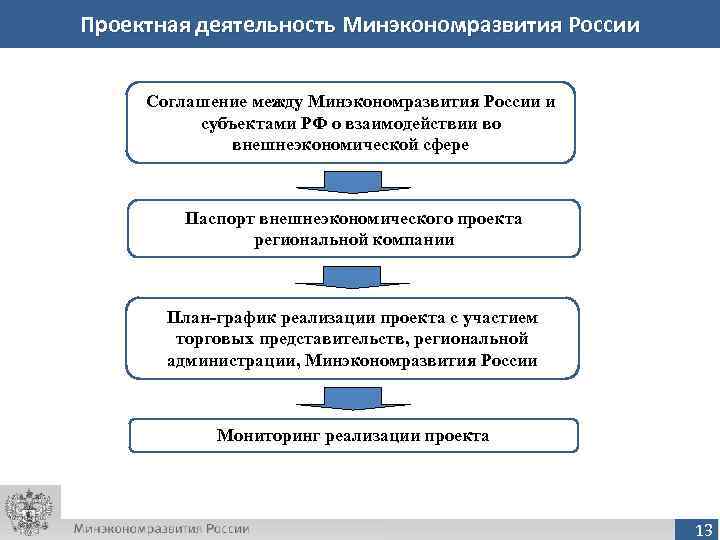 Проектная деятельность Минэкономразвития России

Соглашение между Минэкономразвития России и субъектами РФ о взаимодействии во внешнеэкономической сфере

Паспорт внешнеэкономического проекта региональной компании

План-график реализации проекта с участием торговых представительств, региональной администрации, Минэкономразвития России

Мониторинг реализации проекта

Минэкономразвития России

13